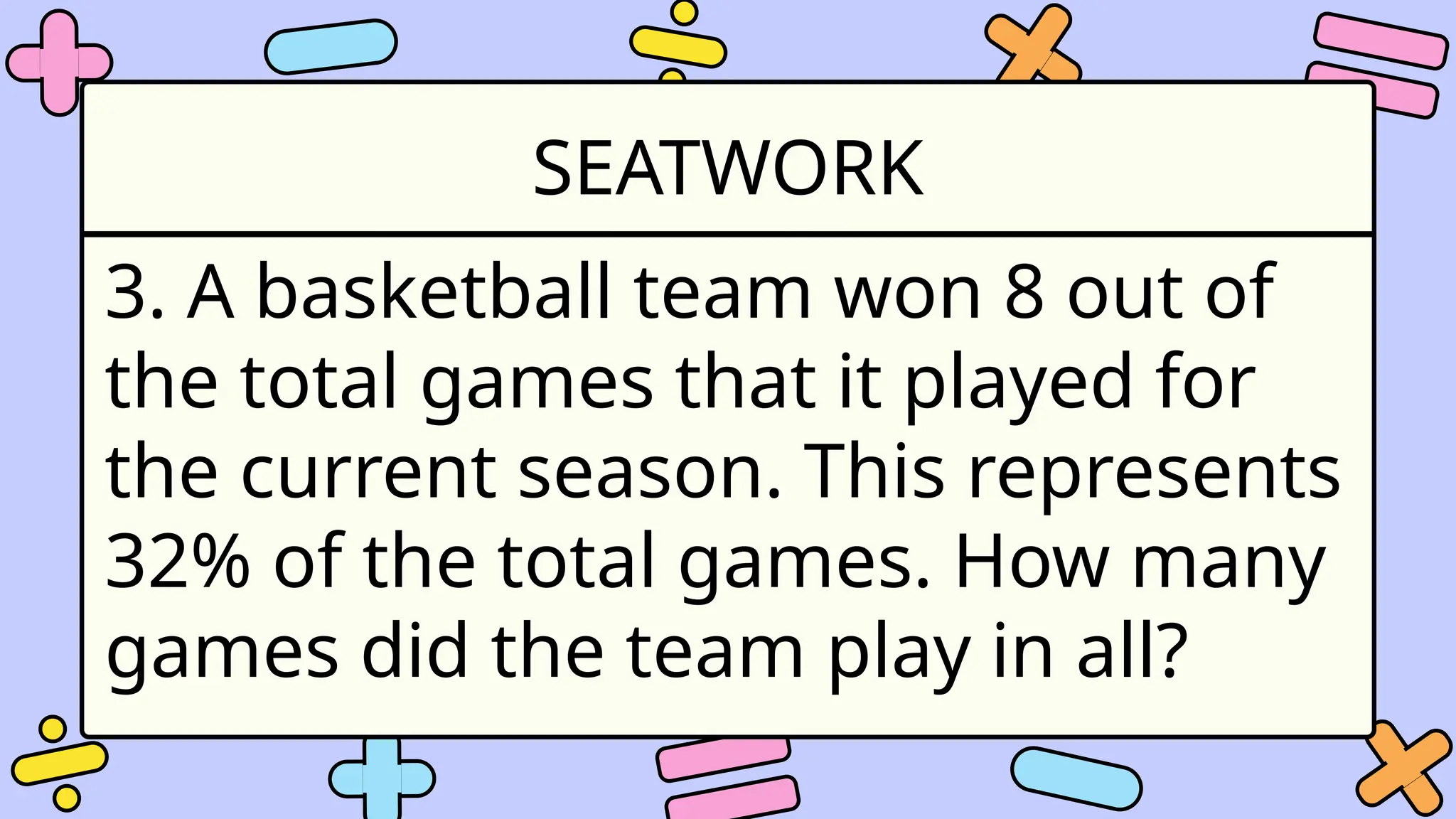 SEATWORK

3. A basketball team won 8 out of the total games that it played for the current season. This represents 32% of the total games. How many games did the team play in all?